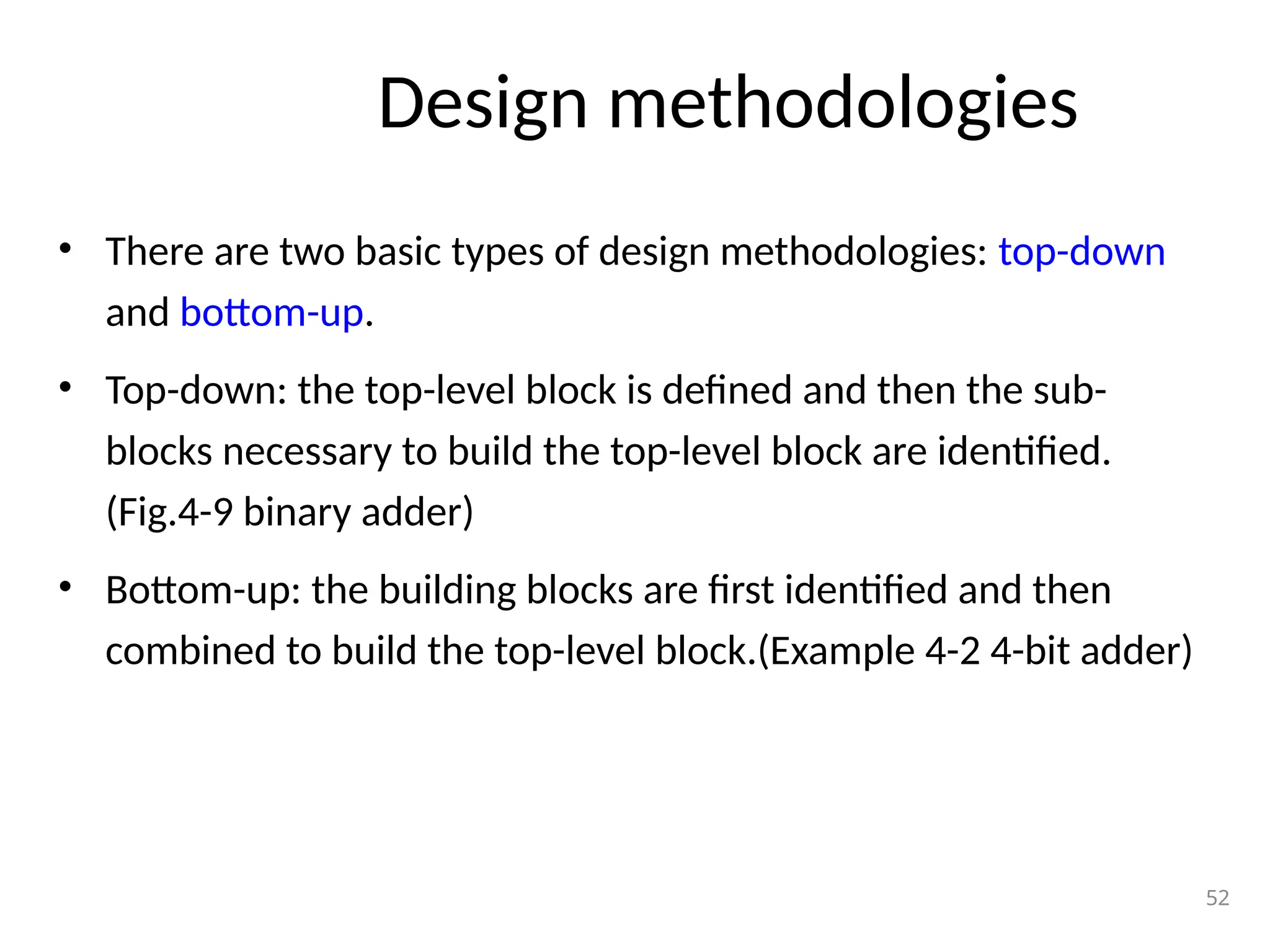 Design methodologies

• There are two basic types of design methodologies: top-down and bottom-up.

• Top-down: the top-level block is defined and then the sub-blocks necessary to build the top-level block are identified. (Fig.4-9 binary adder)

• Bottom-up: the building blocks are first identified and then combined to build the top-level block.(Example 4-2 4-bit adder)

52